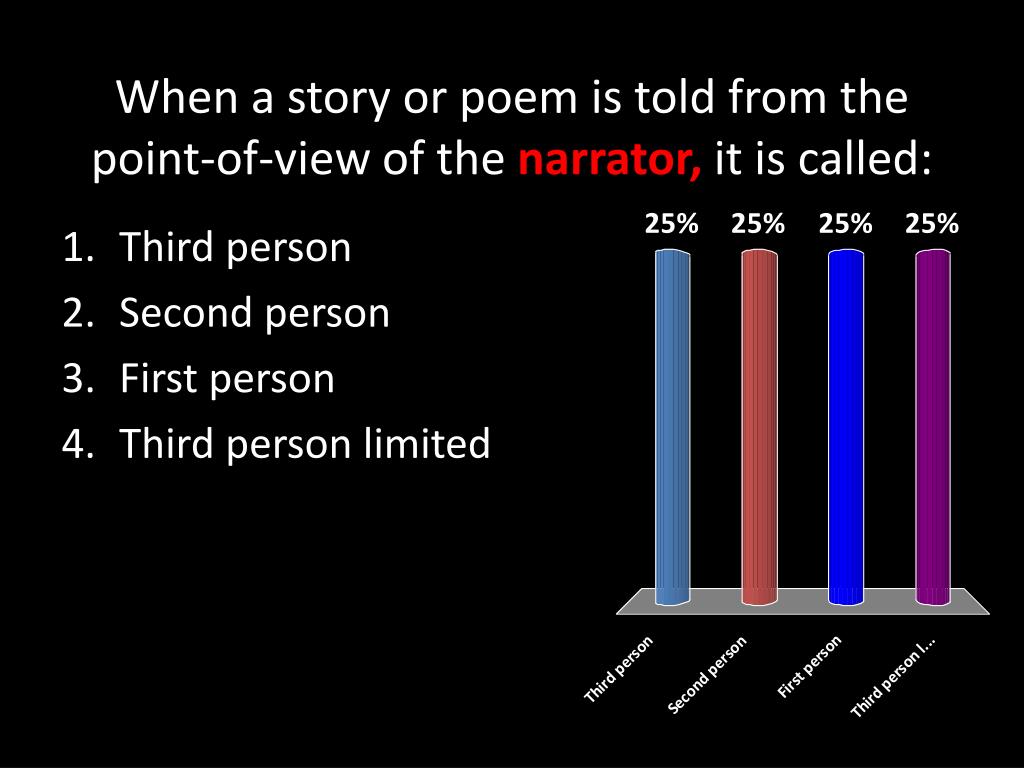 When a story or poem is told from the point-of-view of the narrator, it is called:

1. Third person
2. Second person
3. First person
4. Third person limited

25% 25% 25% 25%

Third person
Second person
First person
Third person l...